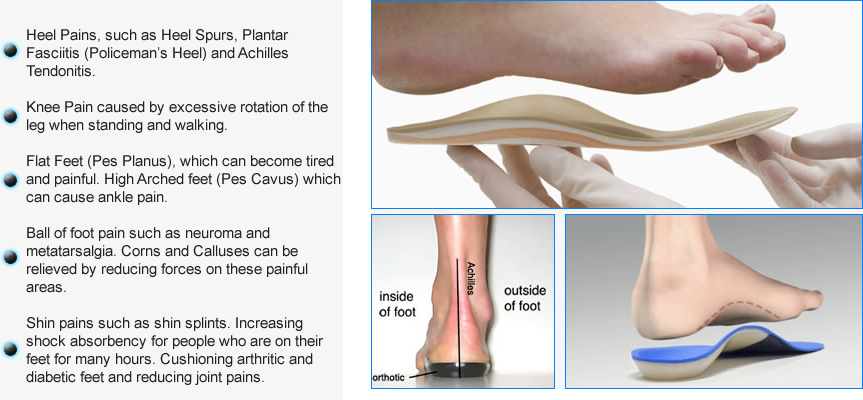 Heel Pains, such as Heel Spurs, Plantar Fasciitis (Policeman's Heel) and Achilles Tendonitis.

Knee Pain caused by excessive rotation of the leg when standing and walking.

Flat Feet (Pes Planus), which can become tired and painful. High Arched feet (Pes Cavus) which can cause ankle pain.

Ball of foot pain such as neuroma and metatarsalgia. Corns and Calluses can be relieved by reducing forces on these painful areas.

Shin pains such as shin splints. Increasing shock absorbency for people who are on their feet for many hours. Cushioning arthritic and diabetic feet and reducing joint pains.

inside of foot

Achilles

outside of foot

orthotic